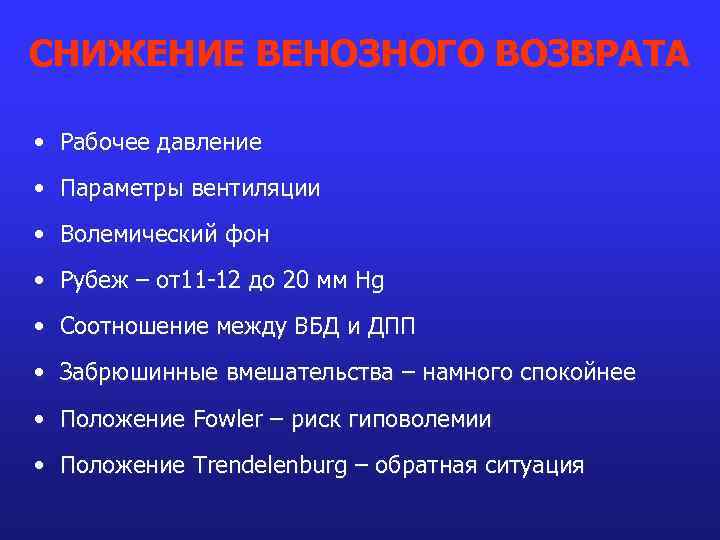 СНИЖЕНИЕ ВЕНОЗНОГО ВОЗВРАТА

• Рабочее давление
• Параметры вентиляции
• Волемический фон
• Рубеж – от11-12 до 20 мм Hg
• Соотношение между ВБД и ДПП
• Забрюшинные вмешательства – намного спокойнее
• Положение Fowler – риск гиповолемии
• Положение Trendelenburg – обратная ситуация